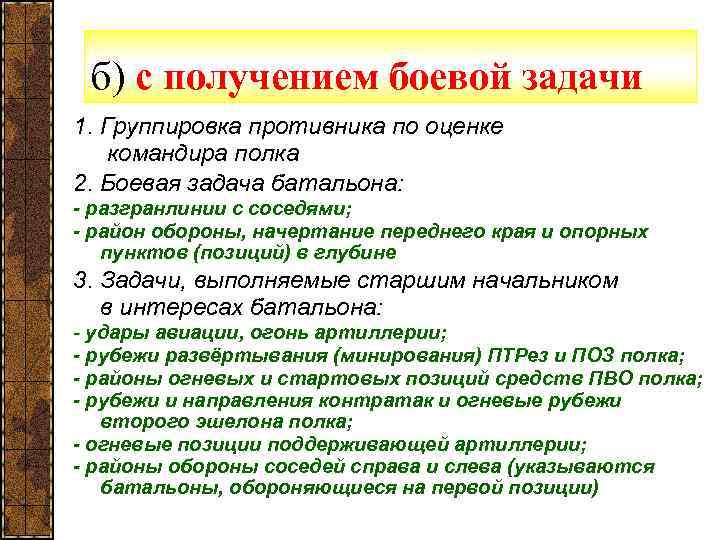 б) с получением боевой задачи

1. Группировка противника по оценке командира полка

2. Боевая задача батальона:

- разгранлинии с соседями;

- район обороны, начертание переднего края и опорных пунктов (позиций) в глубине

3. Задачи, выполняемые старшим начальником в интересах батальона:

- удары авиации, огонь артиллерии;

- рубежи развёртывания (минирования) ПТРез и ПОЗ полка;

- районы огневых и стартовых позиций средств ПВО полка;

- рубежи и направления контратак и огневые рубежи второго эшелона полка;

- огневые позиции поддерживающей артиллерии;

- районы обороны соседей справа и слева (указываются батальоны, обороняющиеся на первой позиции)